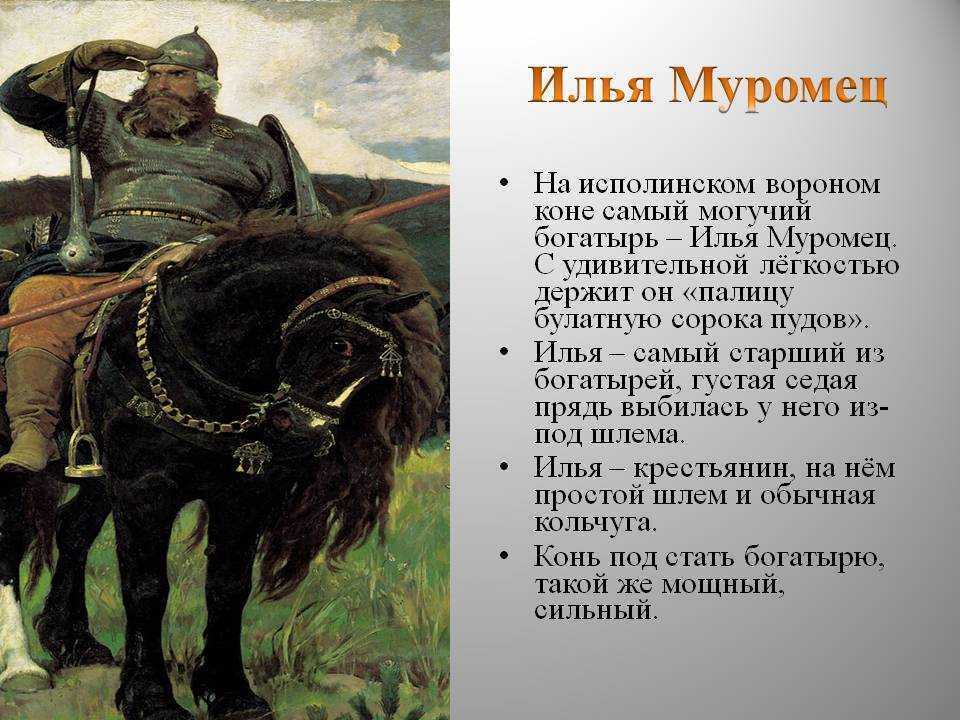 Илья Муромец

• На исполинском вороном коне самый могучий богатырь – Илья Муромец. С удивительной лёгкостью держит он «палицу булатную сорока пудов».
• Илья – самый старший из богатырей, густая седая прядь выбилась у него из-под шлема.
• Илья – крестьянин, на нём простой шлем и обычная кольчуга.
• Конь под стать богатырю, такой же мощный, сильный.